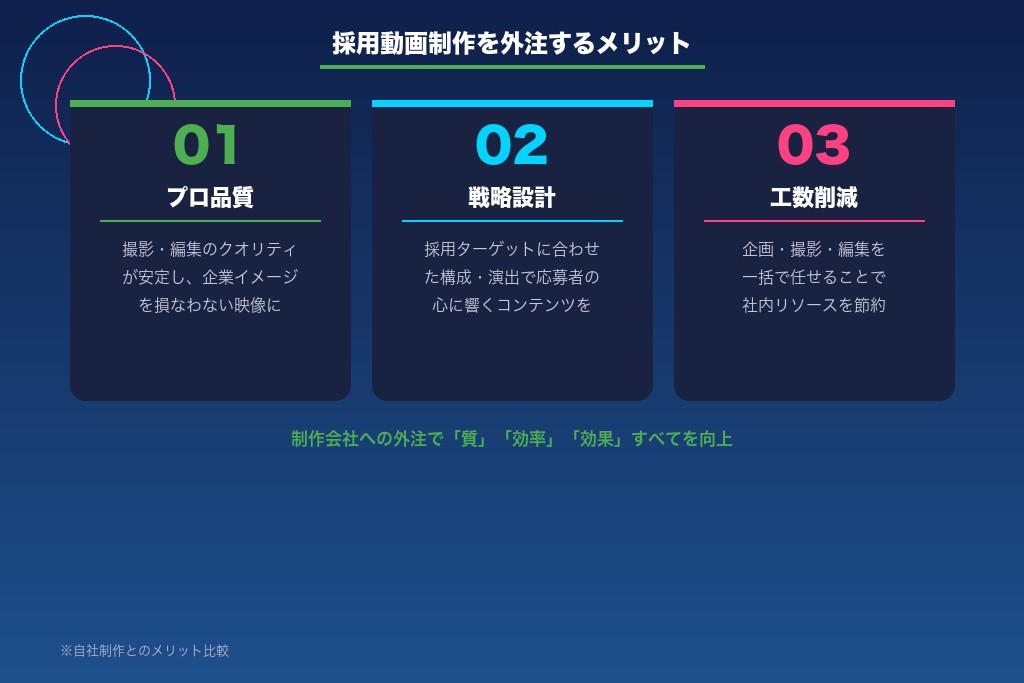 採用動画制作を外注するメリット

01
プロ品質
撮影・編集のクオリティが安定し、企業イメージを損なわない映像に

02
戦略設計
採用ターゲットに合わせた構成・演出で応募者の心に響くコンテンツを

03
工数削減
企画・撮影・編集を一括で任せることで社内リソースを節約

制作会社への外注で「質」「効率」「効果」すべてを向上

※自社制作とのメリット比較